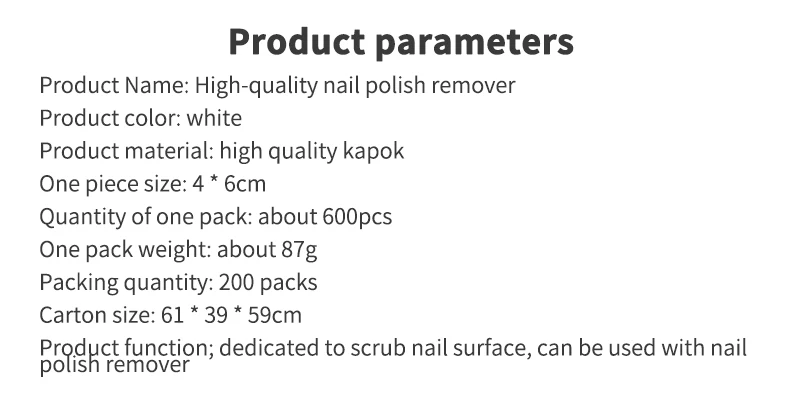 Product parameters

Product Name: High-quality nail polish remover
Product color: white
Product material: high quality kapok
One piece size: 4 * 6cm
Quantity of one pack: about 600pcs
One pack weight: about 87g
Packing quantity: 200 packs
Carton size: 61 * 39 * 59cm
Product function; dedicated to scrub nail surface, can be used with nail polish remover